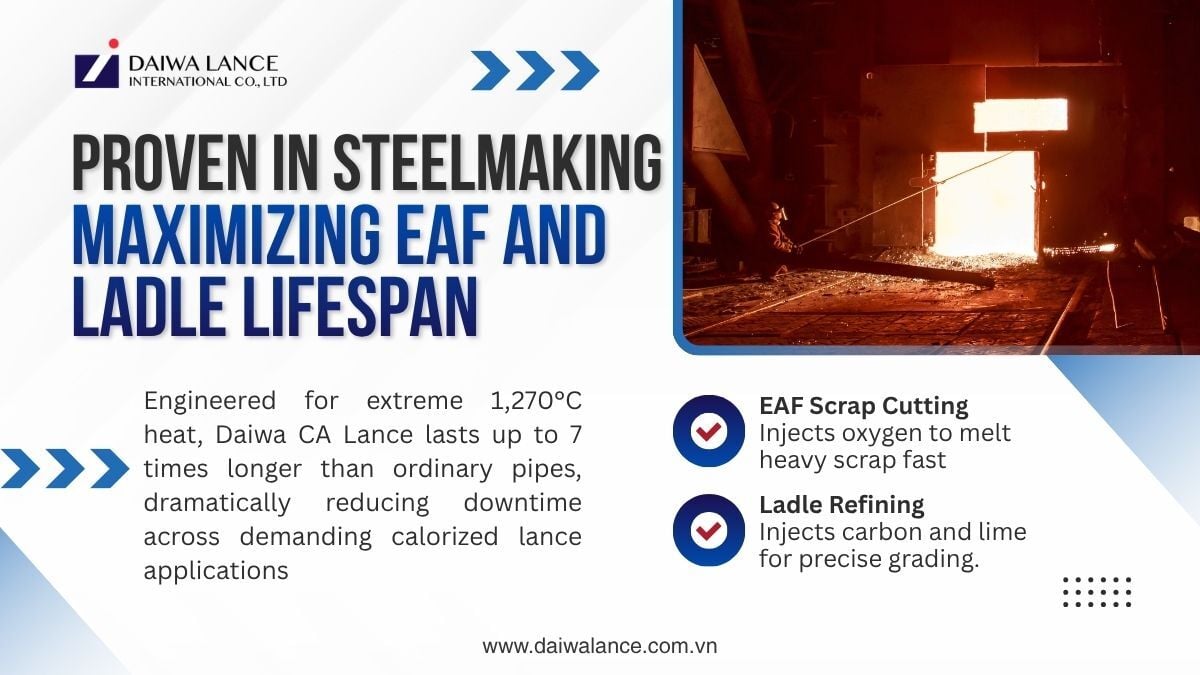 DAIWA LANCE
INTERNATIONAL CO., LTD

PROVEN IN STEELMAKING
MAXIMIZING EAF AND LADLE LIFESPAN

Engineered for extreme 1,270°C heat, Daiwa CA Lance lasts up to 7 times longer than ordinary pipes, dramatically reducing downtime across demanding calorized lance applications

EAF Scrap Cutting
Injects oxygen to melt heavy scrap fast

Ladle Refining
Injects carbon and lime for precise grading.

www.daiwalance.com.vn